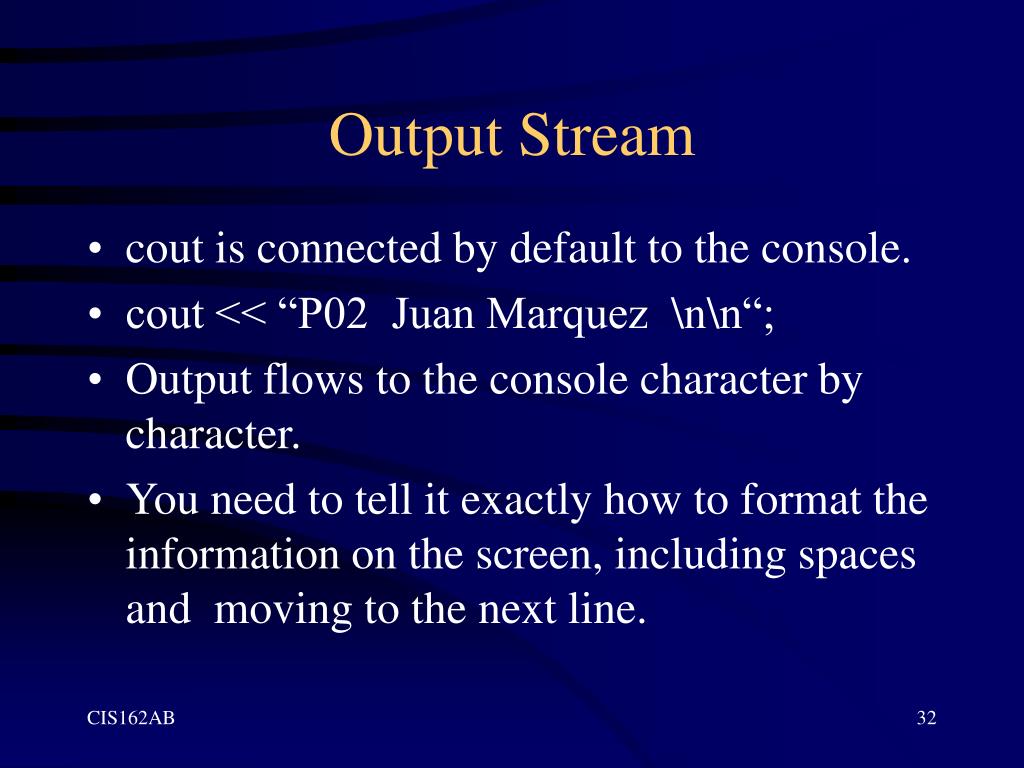 Output Stream

• cout is connected by default to the console.
• cout << “P02  Juan Marquez  \n\n“;
• Output flows to the console character by character.
• You need to tell it exactly how to format the information on the screen, including spaces and  moving to the next line.

CIS162AB

32